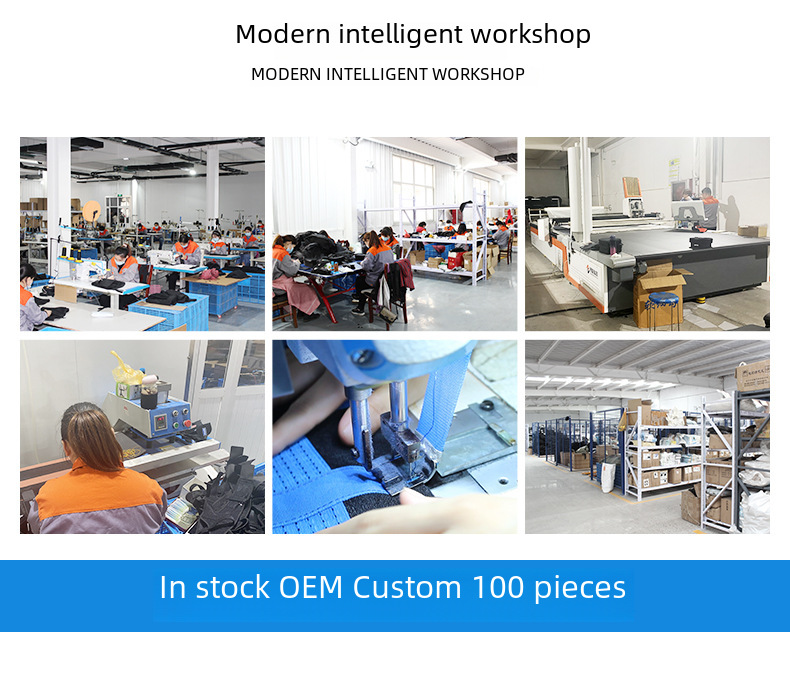 Modern intelligent workshop

MODERN INTELLIGENT WORKSHOP

In stock OEM Custom 100 pieces